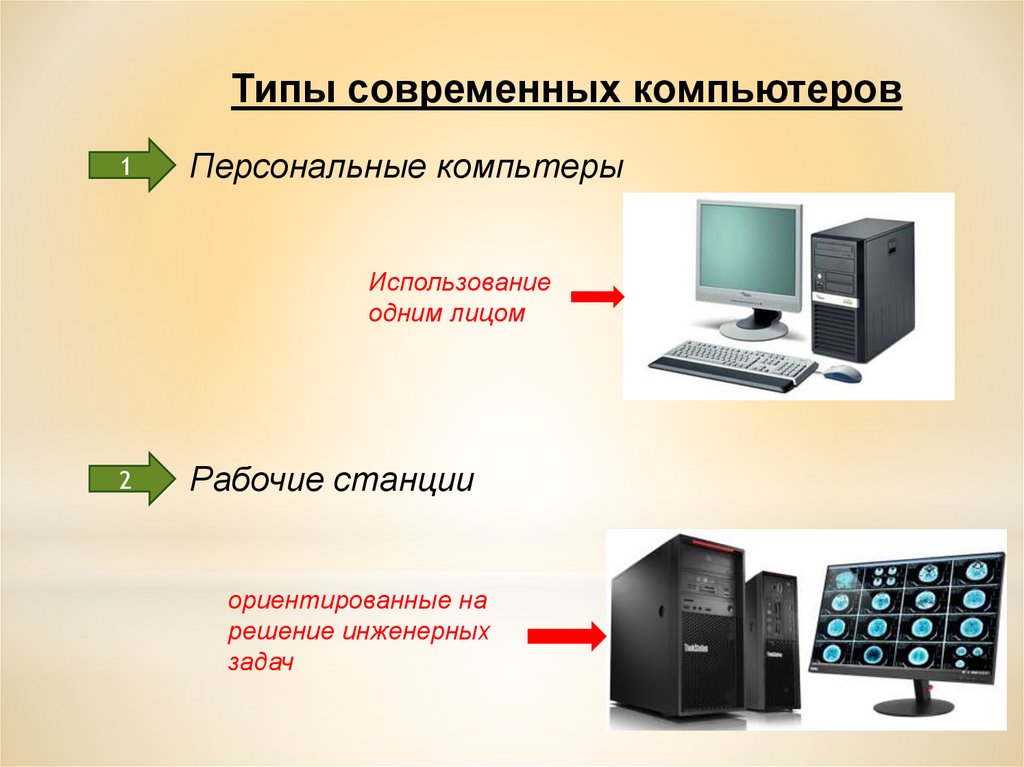 Типы современных компьютеров

1

Персональные компьтеры

Использование одним лицом

2

Рабочие станции

ориентированные на решение инженерных задач